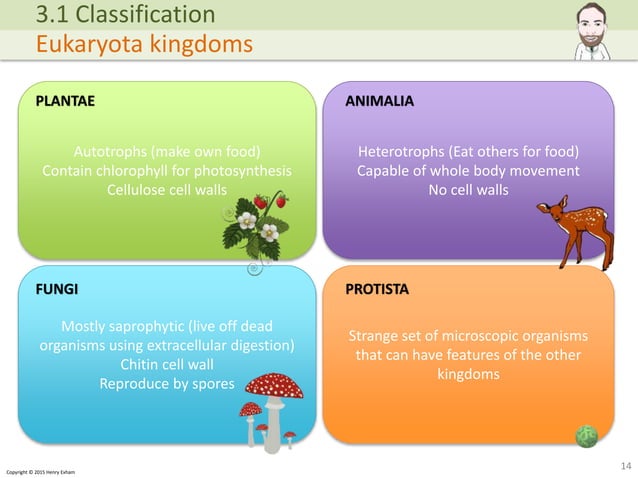 3.1 Classification
Eukaryota kingdoms

PLANTAE

Autotrophs (make own food)
Contain chlorophyll for photosynthesis
Cellulose cell walls

ANIMALIA

Heterotrophs (Eat others for food)
Capable of whole body movement
No cell walls

FUNGI

Mostly saprophytic (live off dead organisms using extracellular digestion)
Chitin cell wall
Reproduce by spores

PROTISTA

Strange set of microscopic organisms that can have features of the other kingdoms

Copyright © 2015 Henry Exham

14